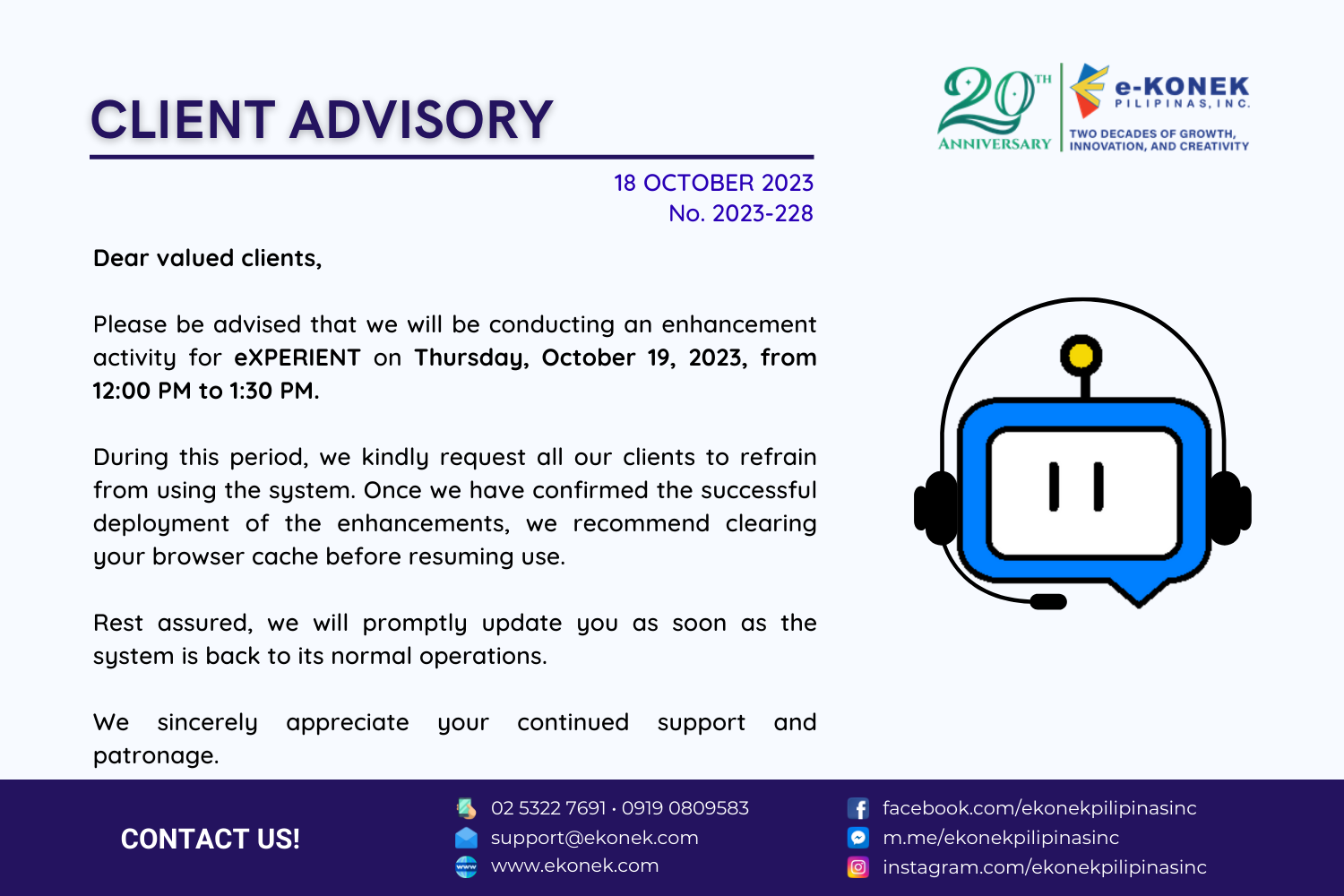 CLIENT ADVISORY

20TH ANNIVERSARY

e-KONEK PILIPINAS, INC.

TWO DECADES OF GROWTH, INNOVATION, AND CREATIVITY

18 OCTOBER 2023
No. 2023-228

Dear valued clients,

Please be advised that we will be conducting an enhancement activity for eXPERIENT on Thursday, October 19, 2023, from 12:00 PM to 1:30 PM.

During this period, we kindly request all our clients to refrain from using the system. Once we have confirmed the successful deployment of the enhancements, we recommend clearing your browser cache before resuming use.

Rest assured, we will promptly update you as soon as the system is back to its normal operations.

We sincerely appreciate your continued support and patronage.

CONTACT US!

02 5322 7691 · 0919 0809583
support@ekonek.com
www.ekonek.com

facebook.com/ekonekpilipinasinc
m.me/ekonekpilipinasinc
instagram.com/ekonekpilipinasinc